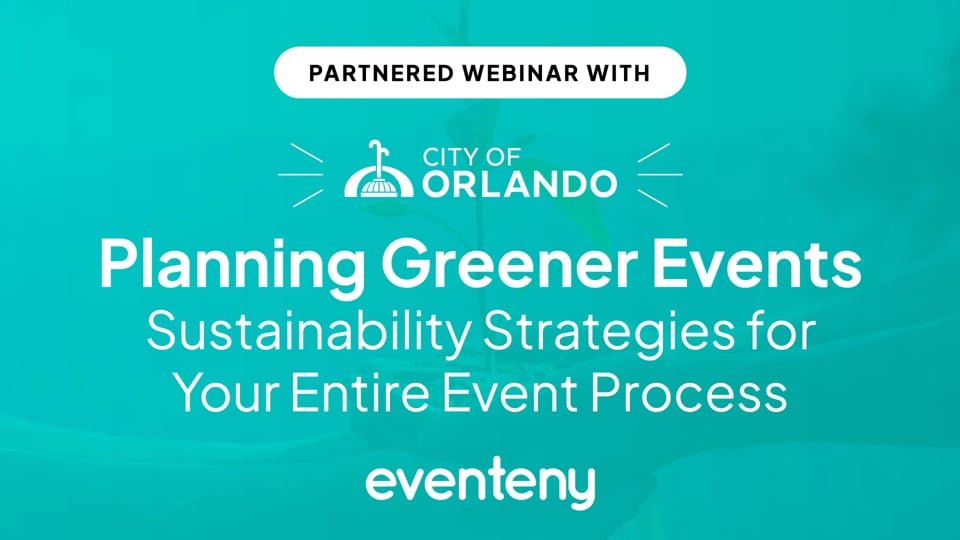 PARTNERED WEBINAR WITH

CITY OF ORLANDO

Planning Greener Events
Sustainability Strategies for Your Entire Event Process

eventeny